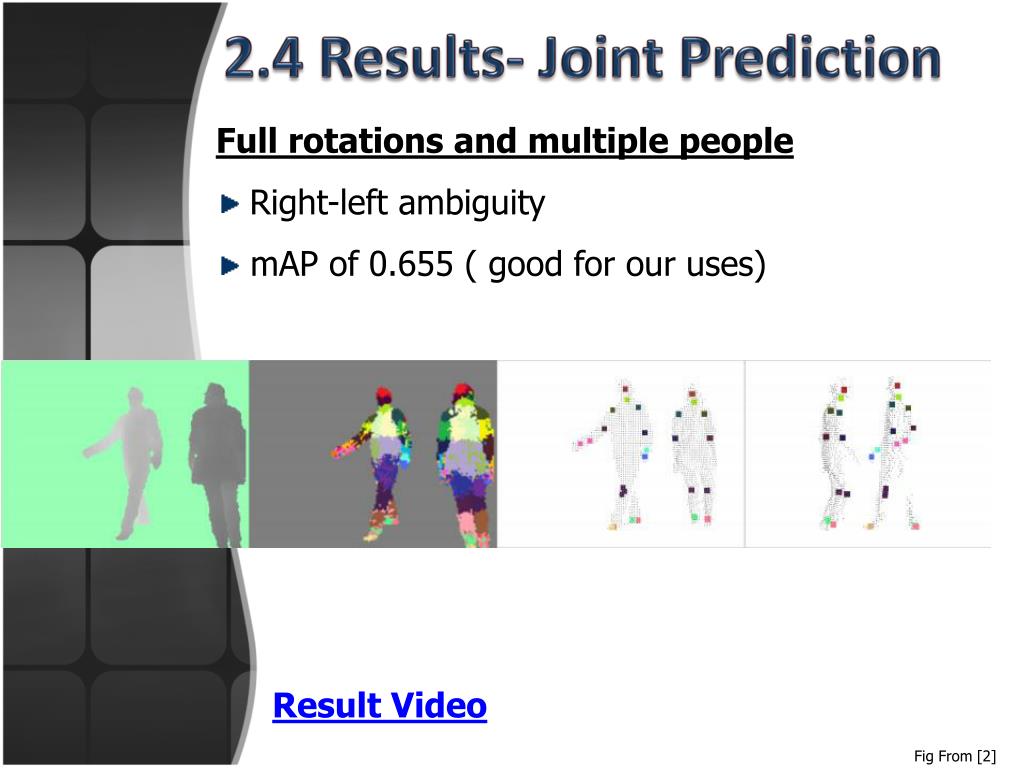 2.4 Results- Joint Prediction

Full rotations and multiple people

Right-left ambiguity

mAP of 0.655 ( good for our uses)

Result Video

Fig From [2]